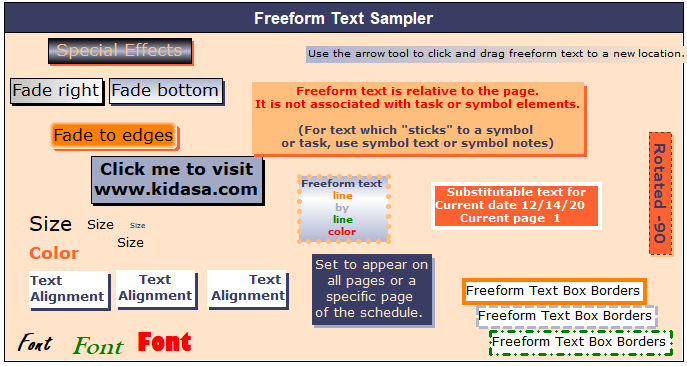 Freeform Text Sampler

Special Effects

Use the arrow tool to click and drag freeform text to a new location.

Fade right

Fade bottom

Freeform text is relative to the page. It is not associated with task or symbol elements.

(For text which "sticks" to a symbol or task, use symbol text or symbol notes)

Fade to edges

Click me to visit www.kidasa.com

Freeform text line by line color

Substitutable text for Current date 12/14/20 Current page 1

Rotated -90

Size Size Size Size

Color

Text Alignment

Text Alignment

Text Alignment

Set to appear on all pages or a specific page of the schedule.

Freeform Text Box Borders

Freeform Text Box Borders

Freeform Text Box Borders

Font Font Font